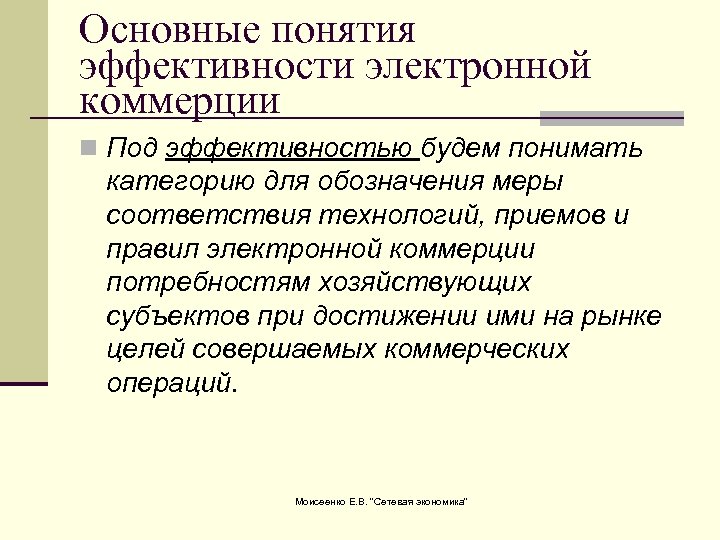 Основные понятия эффективности электронной коммерции

Под эффективностью будем понимать категорию для обозначения меры соответствия технологий, приемов и правил электронной коммерции потребностям хозяйствующих субъектов при достижении ими на рынке целей совершаемых коммерческих операций.

Моисеенко Е.В. "Сетевая экономика"